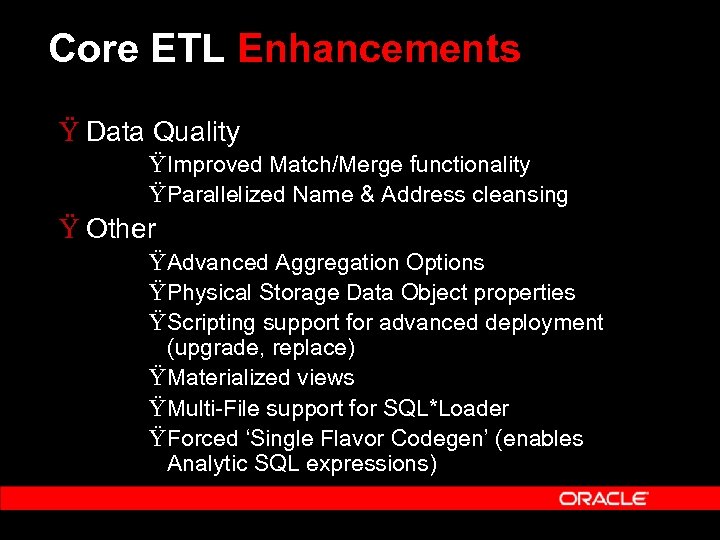 Core ETL Enhancements

Ÿ Data Quality

ŸImproved Match/Merge functionality

ŸParallelized Name & Address cleansing

Ÿ Other

ŸAdvanced Aggregation Options

ŸPhysical Storage Data Object properties

ŸScripting support for advanced deployment (upgrade, replace)

ŸMaterialized views

ŸMulti-File support for SQL*Loader

ŸForced ‘Single Flavor Codegen’ (enables Analytic SQL expressions)

ORACLE